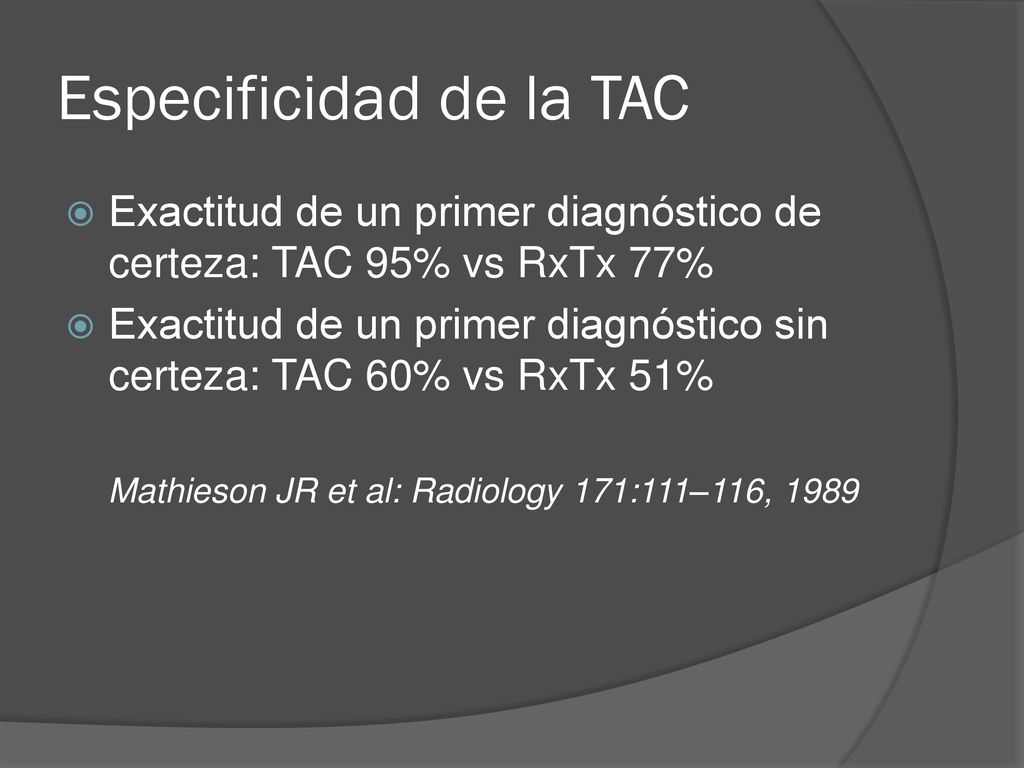 Especificidad de la TAC

Exactitud de un primer diagnóstico de certeza: TAC 95% vs RxTx 77%

Exactitud de un primer diagnóstico sin certeza: TAC 60% vs RxTx 51%

Mathieson JR et al: Radiology 171:111–116, 1989